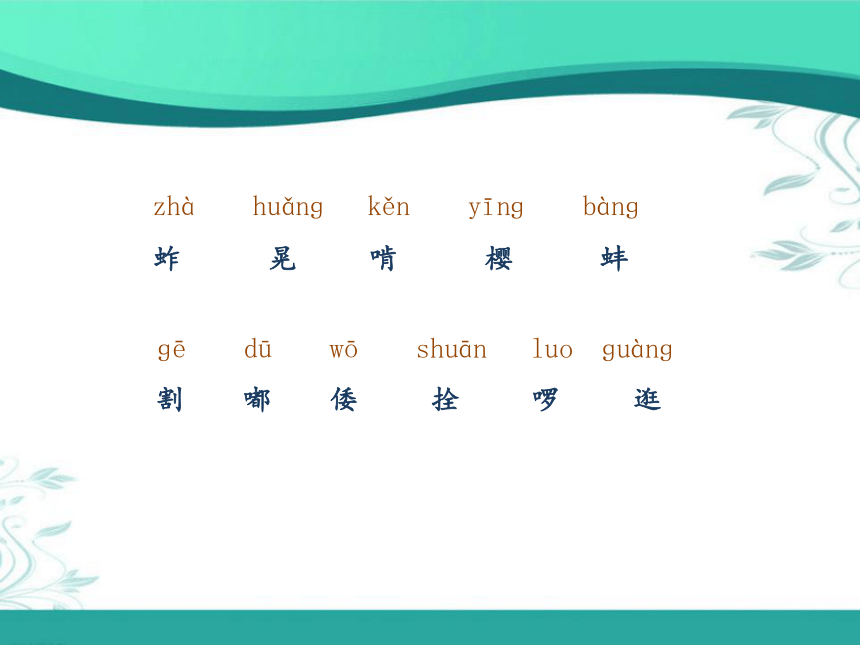 zhà huǎng kěn yīng bàng
蚱 晃 啃 樱 蚌

gē dū wō shuān luo guàng
割 嘟 倭 拴 啰 逛